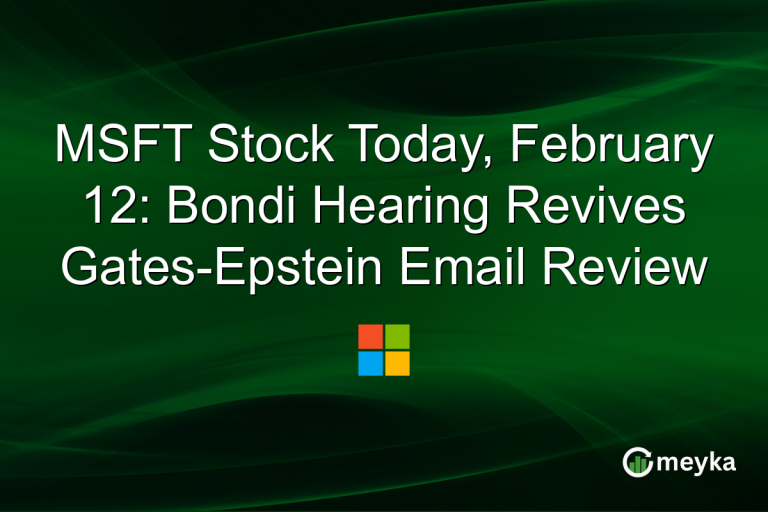 MSFT Stock Today, February 12: Bondi Hearing Revives Gates-Epstein Email Review

meyka